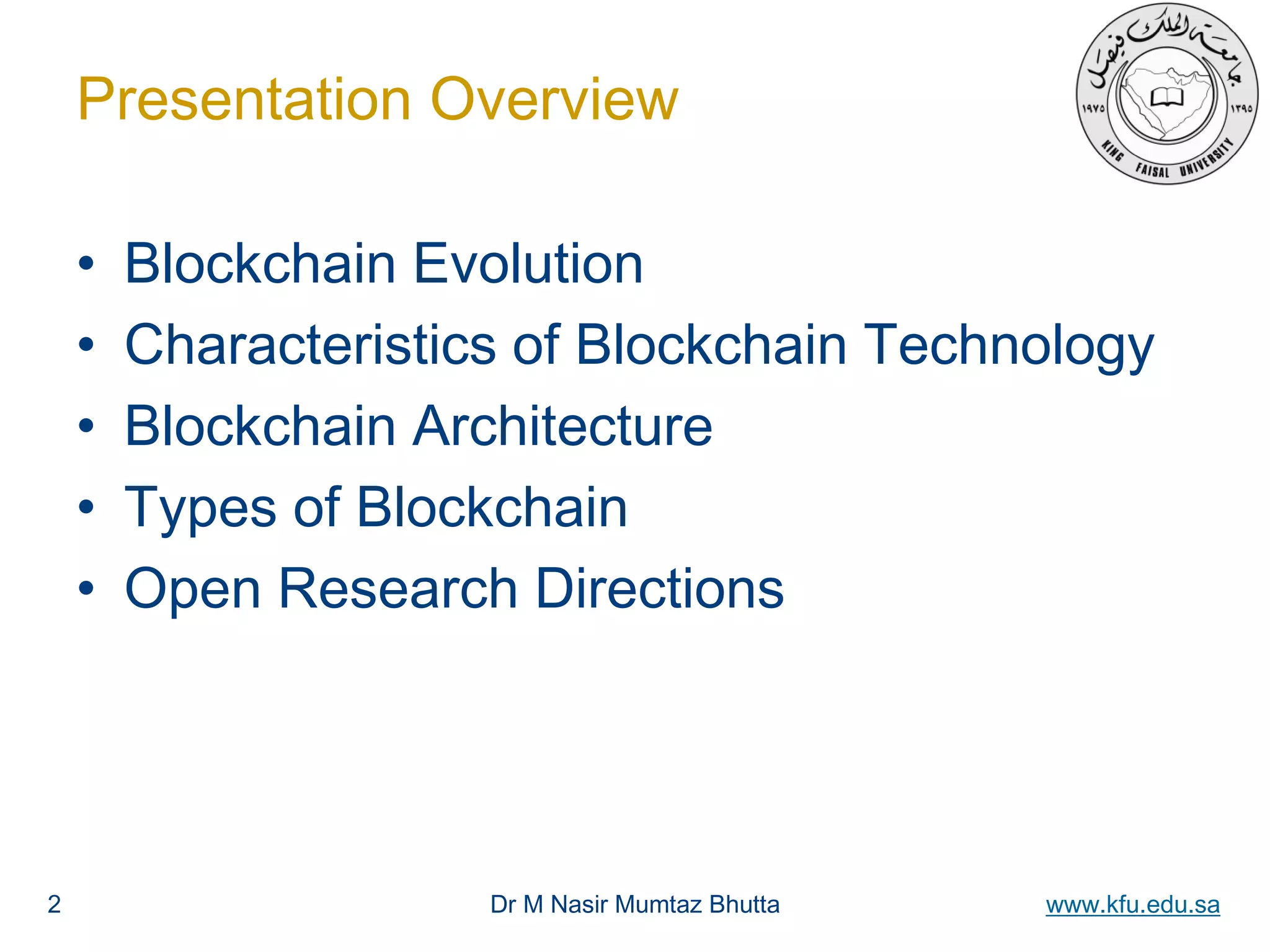 Presentation Overview

جامعة الملك فيصل
١٩٧٥ ١٣٩٥
KING FAISAL UNIVERSITY

• Blockchain Evolution
• Characteristics of Blockchain Technology
• Blockchain Architecture
• Types of Blockchain
• Open Research Directions

2 Dr M Nasir Mumtaz Bhutta www.kfu.edu.sa